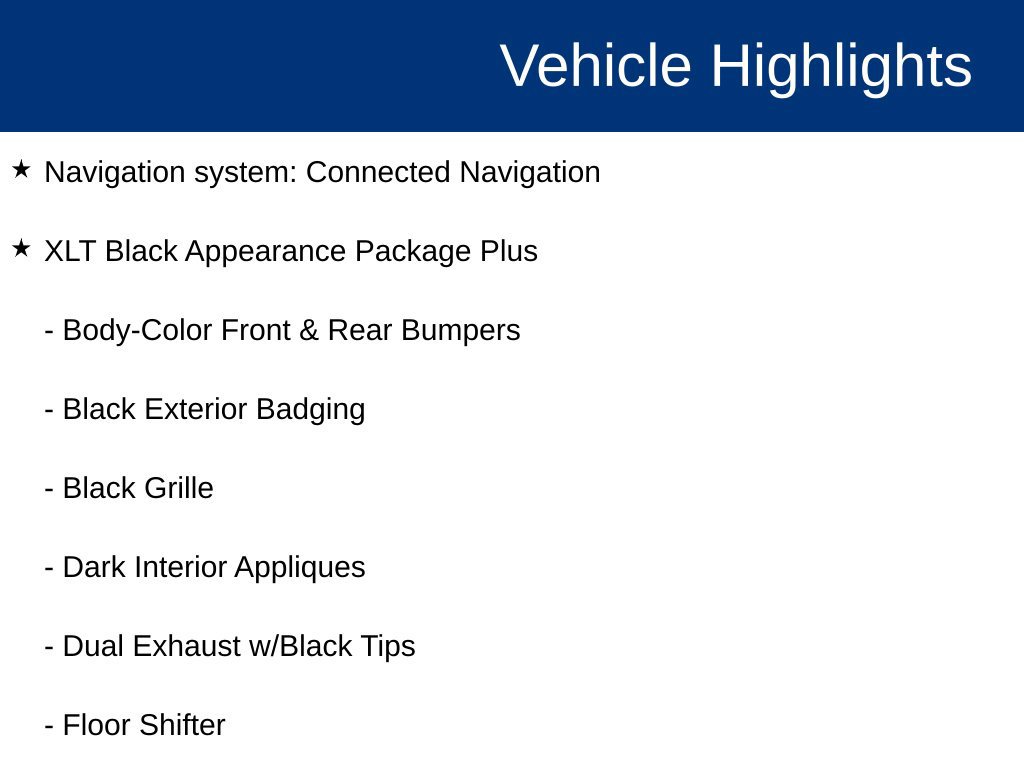 Vehicle Highlights

★ Navigation system: Connected Navigation

★ XLT Black Appearance Package Plus

- Body-Color Front & Rear Bumpers

- Black Exterior Badging

- Black Grille

- Dark Interior Appliques

- Dual Exhaust w/Black Tips

- Floor Shifter